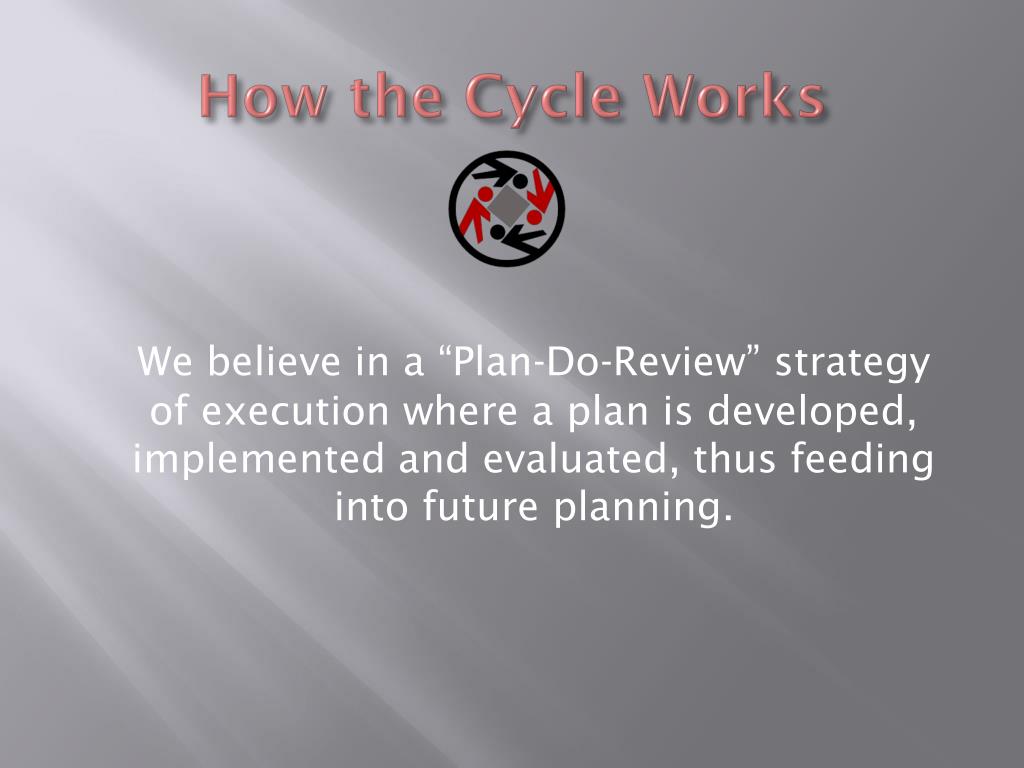 How the Cycle Works

We believe in a “Plan-Do-Review” strategy of execution where a plan is developed, implemented and evaluated, thus feeding into future planning.